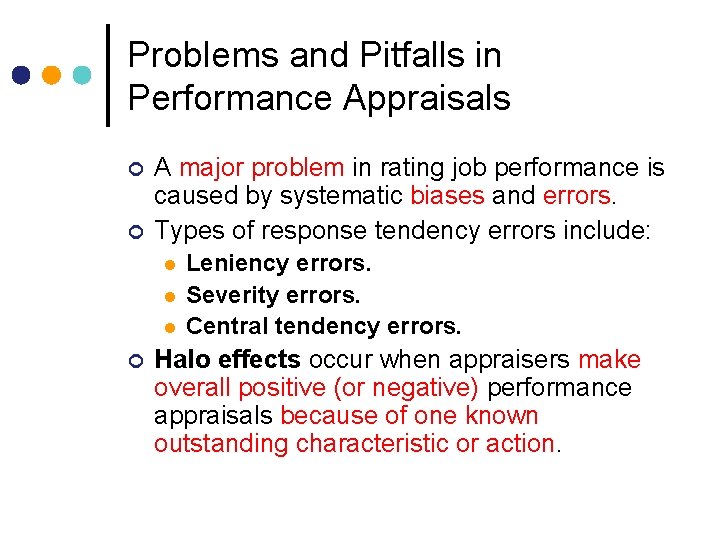 Problems and Pitfalls in Performance Appraisals

A major problem in rating job performance is caused by systematic biases and errors.

Types of response tendency errors include:

Leniency errors.

Severity errors.

Central tendency errors.

Halo effects occur when appraisers make overall positive (or negative) performance appraisals because of one known outstanding characteristic or action.